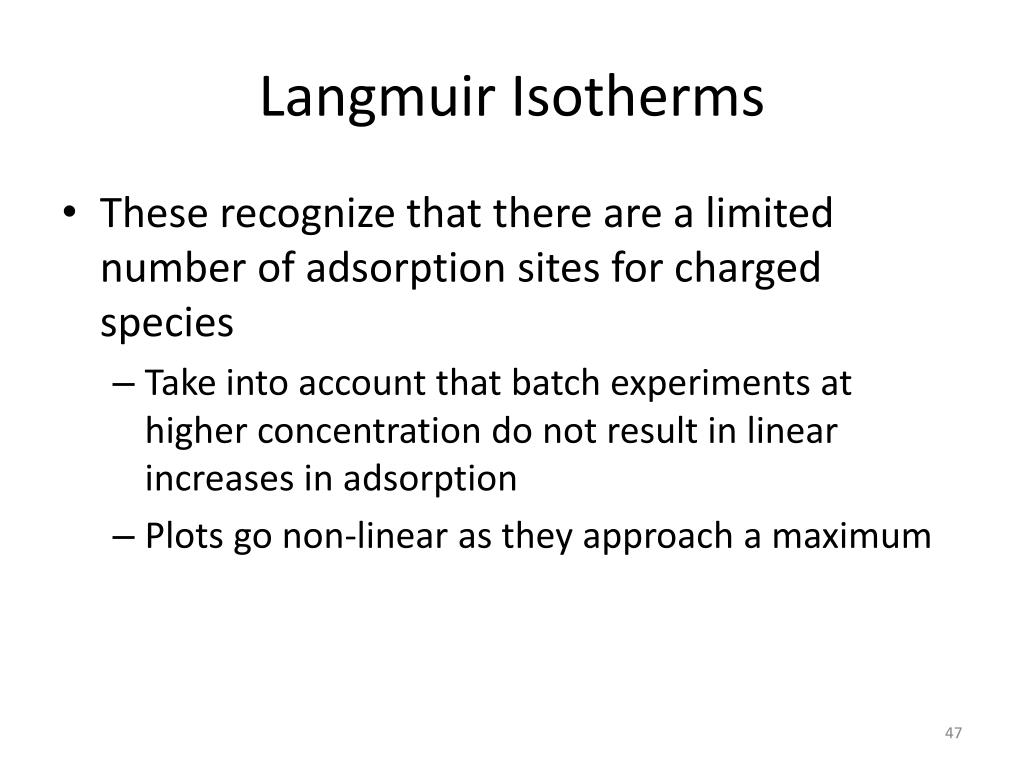 Langmuir Isotherms

• These recognize that there are a limited number of adsorption sites for charged species

– Take into account that batch experiments at higher concentration do not result in linear increases in adsorption

– Plots go non-linear as they approach a maximum

47